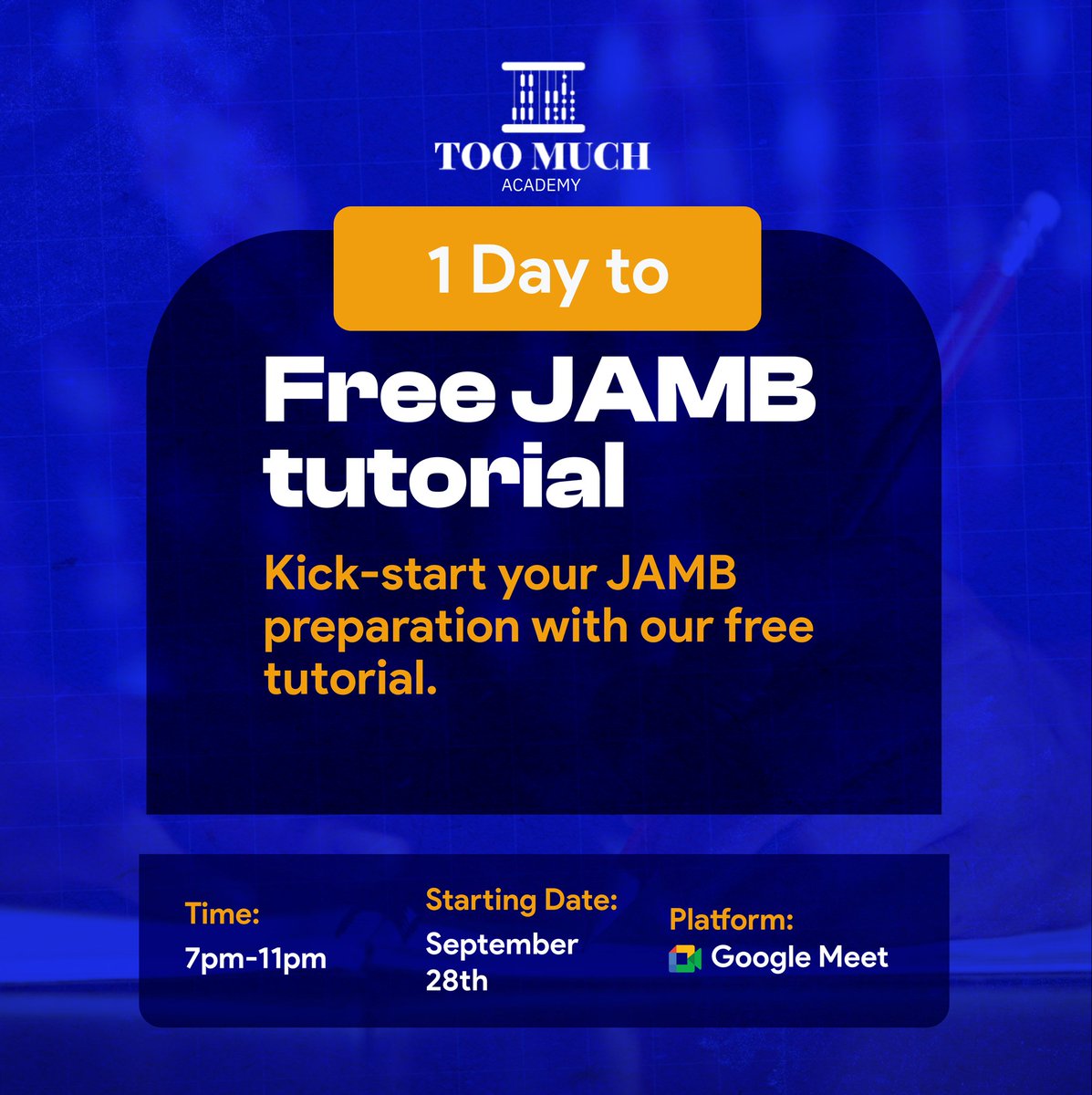 TOO MUCH
ACADEMY

1 Day to

Free JAMB tutorial

Kick-start your JAMB preparation with our free tutorial.

Time:
7pm-11pm

Starting Date:
September 28th

Platform:
Google Meet